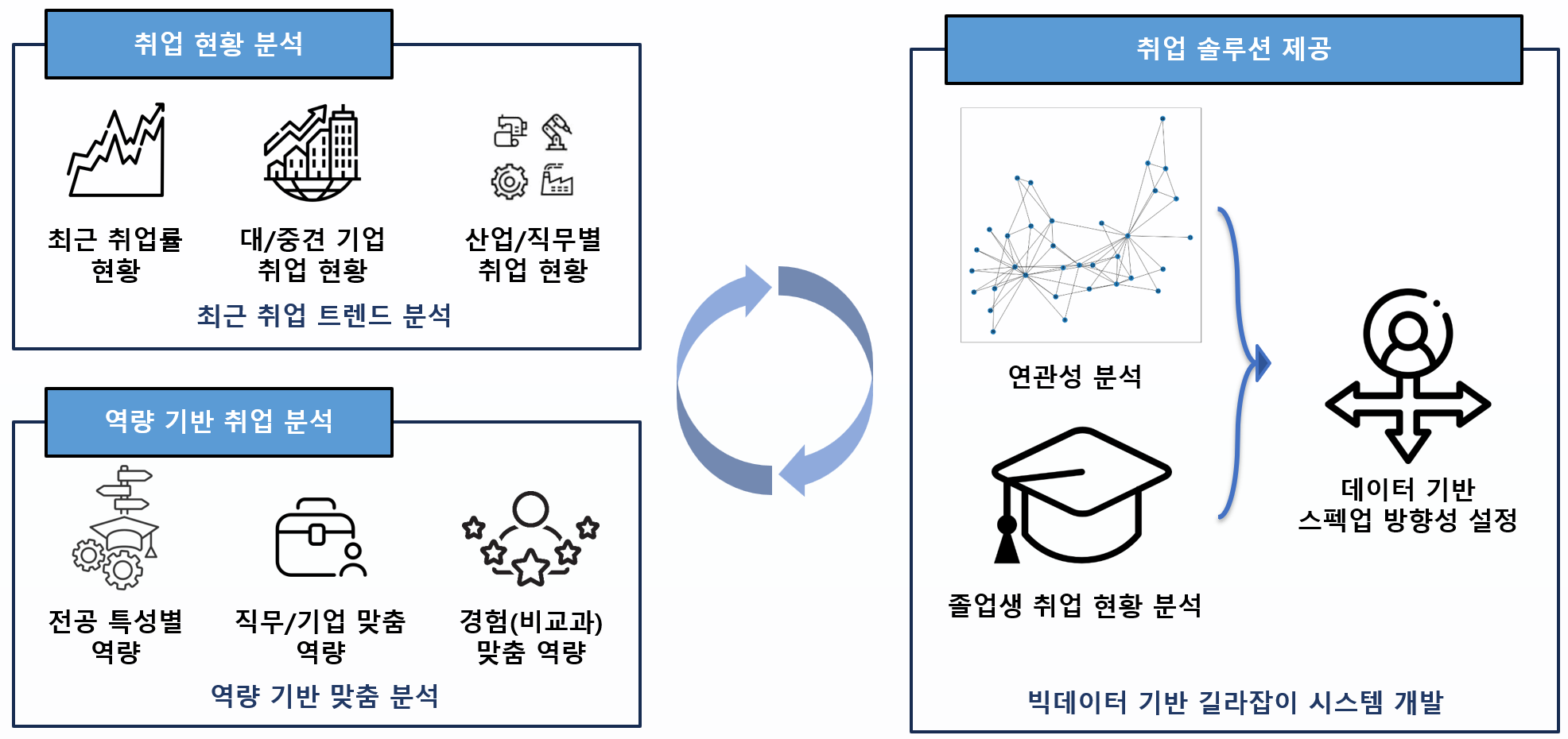 취업 현황 분석

최근 취업률 현황

대/중견 기업 취업 현황

산업/직무별 취업 현황

최근 취업 트렌드 분석

역량 기반 취업 분석

전공 특성별 역량

직무/기업 맞춤 역량

경험(비교과) 맞춤 역량

역량 기반 맞춤 분석

취업 솔루션 제공

연관성 분석

졸업생 취업 현황 분석

데이터 기반 스펙업 방향성 설정

빅데이터 기반 길라잡이 시스템 개발